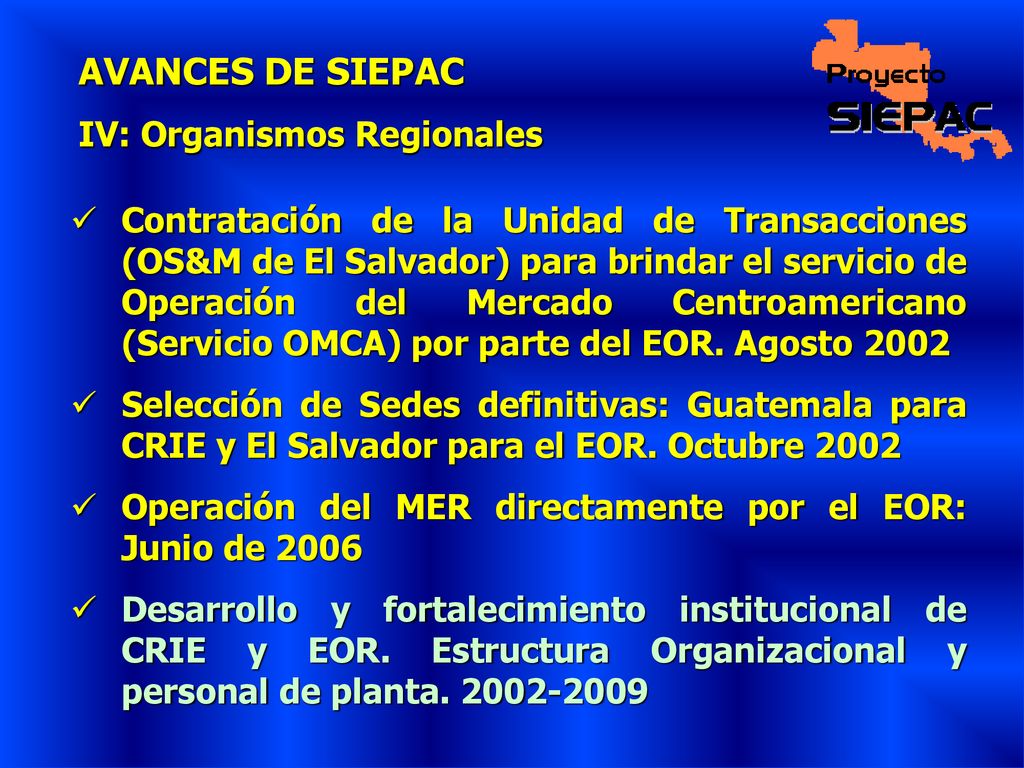 AVANCES DE SIEPAC

IV: Organismos Regionales

Proyecto SIEPAC

✓ Contratación de la Unidad de Transacciones (OS&M de El Salvador) para brindar el servicio de Operación del Mercado Centroamericano (Servicio OMCA) por parte del EOR. Agosto 2002

✓ Selección de Sedes definitivas: Guatemala para CRIE y El Salvador para el EOR. Octubre 2002

✓ Operación del MER directamente por el EOR: Junio de 2006

✓ Desarrollo y fortalecimiento institucional de CRIE y EOR. Estructura Organizacional y personal de planta. 2002-2009